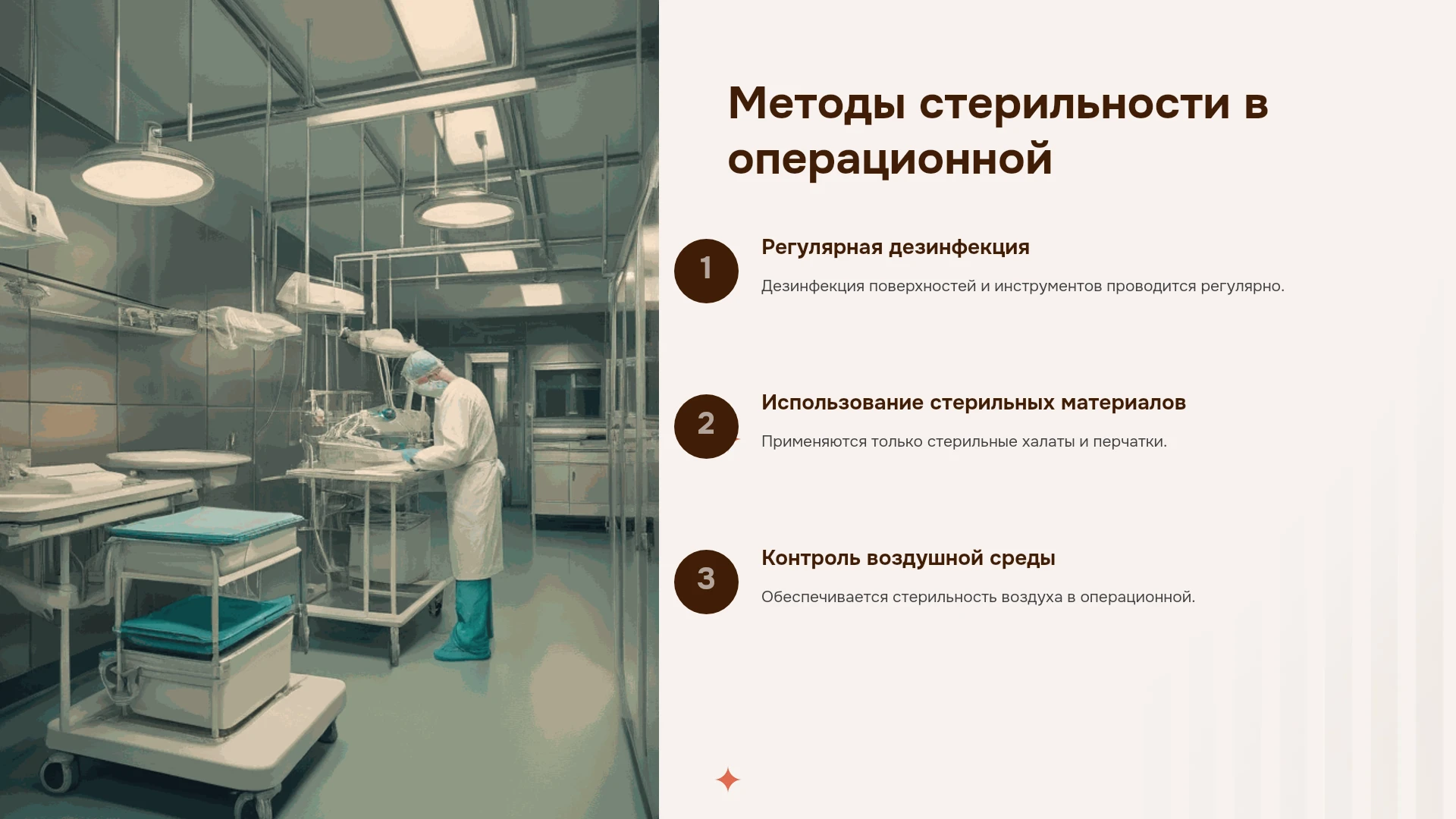 Методы стерильности в операционной

1

Регулярная дезинфекция

Дезинфекция поверхностей и инструментов проводится регулярно.

2

Использование стерильных материалов

Применяются только стерильные халаты и перчатки.

3

Контроль воздушной среды

Обеспечивается стерильность воздуха в операционной.